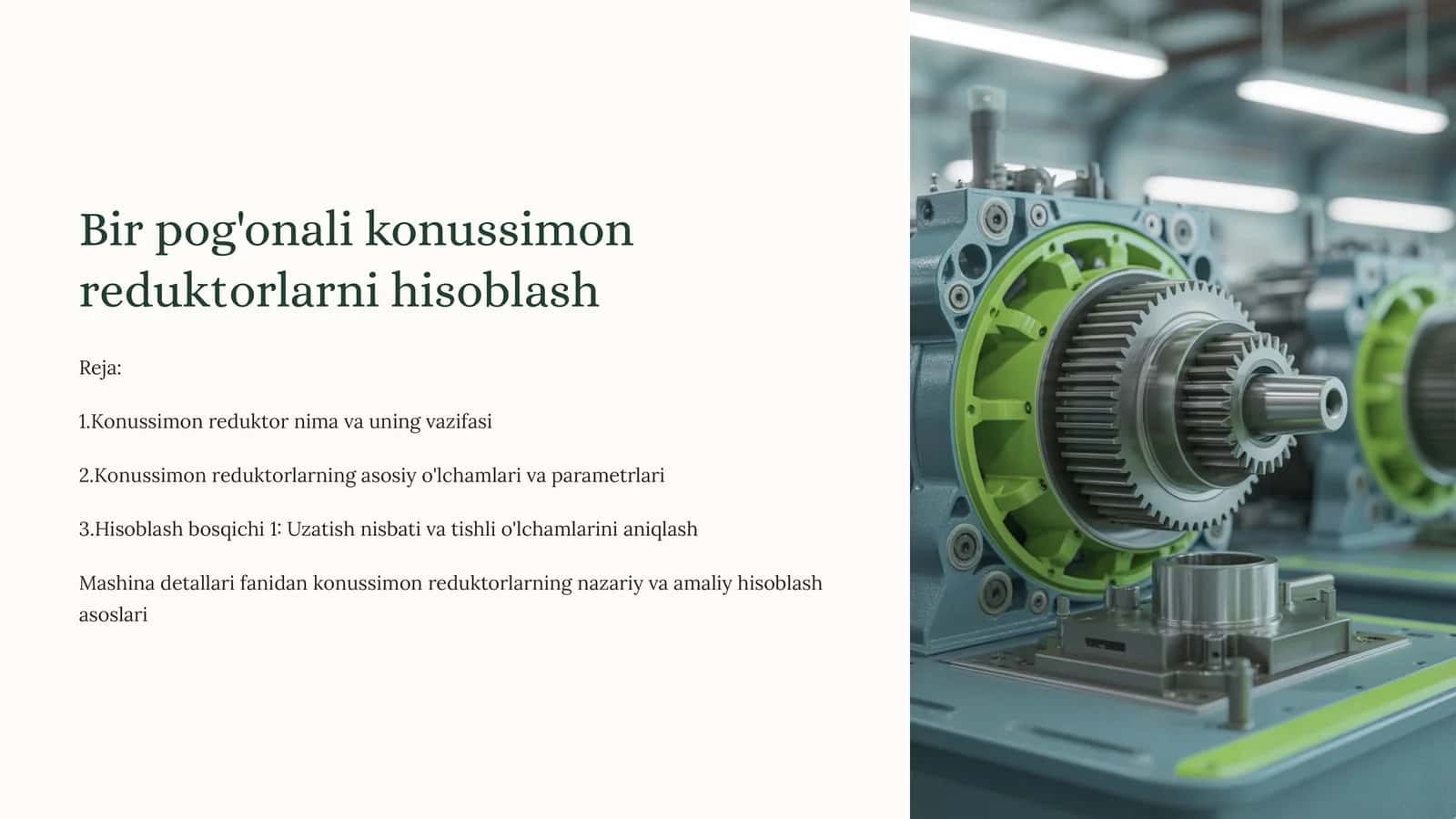 Bir pog'onali konussimon reduktorlarni hisoblash

Reja:

1.Konussimon reduktor nima va uning vazifasi

2.Konussimon reduktorlarning asosiy o'lchamlari va parametrlari

3.Hisoblash bosqichi 1: Uzatish nisbati va tishli o'lchamlarini aniqlash

Mashina detallari fanidan konussimon reduktorlarning nazariy va amaliy hisoblash asoslari